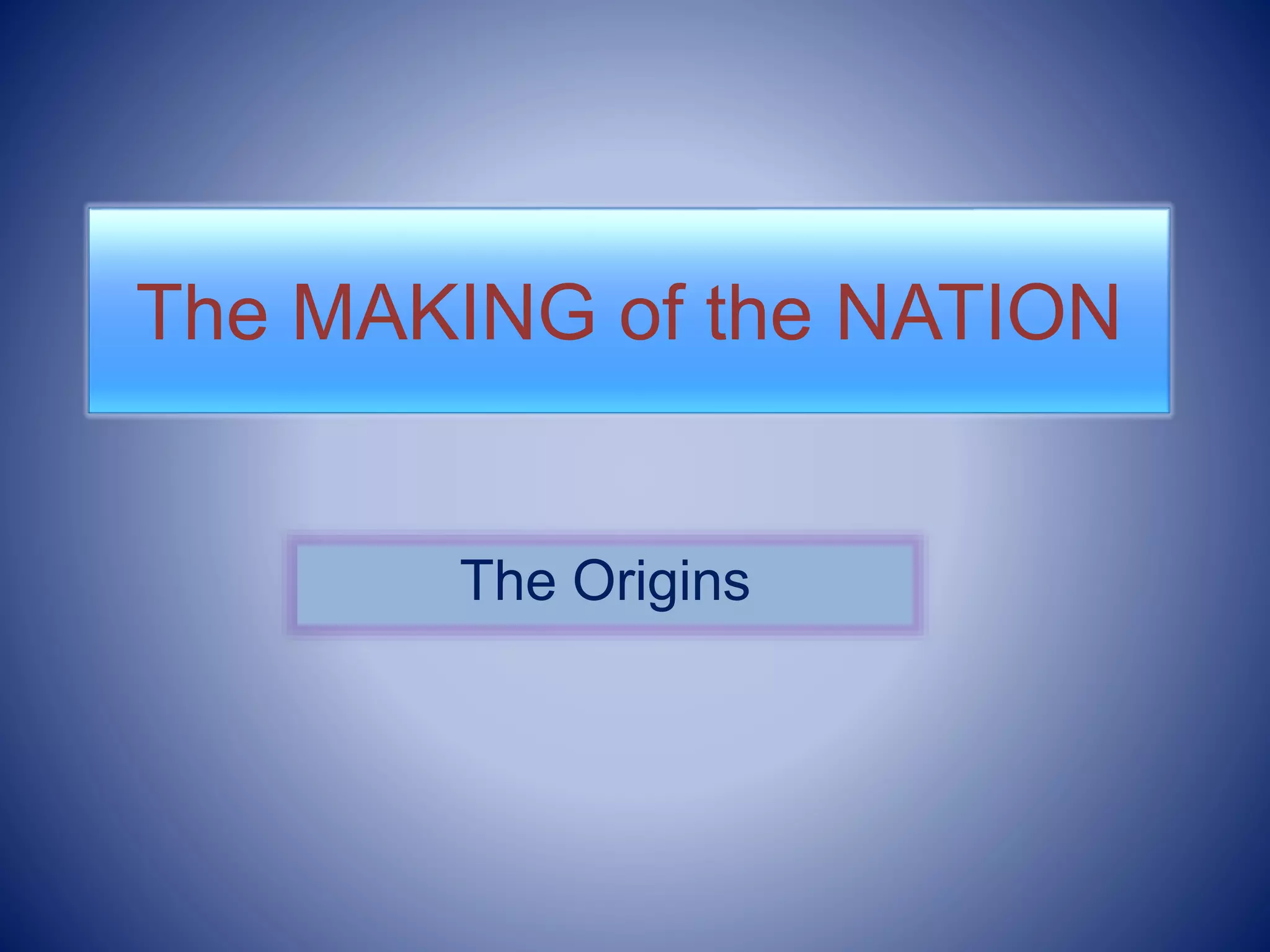 The MAKING of the NATION

The Origins